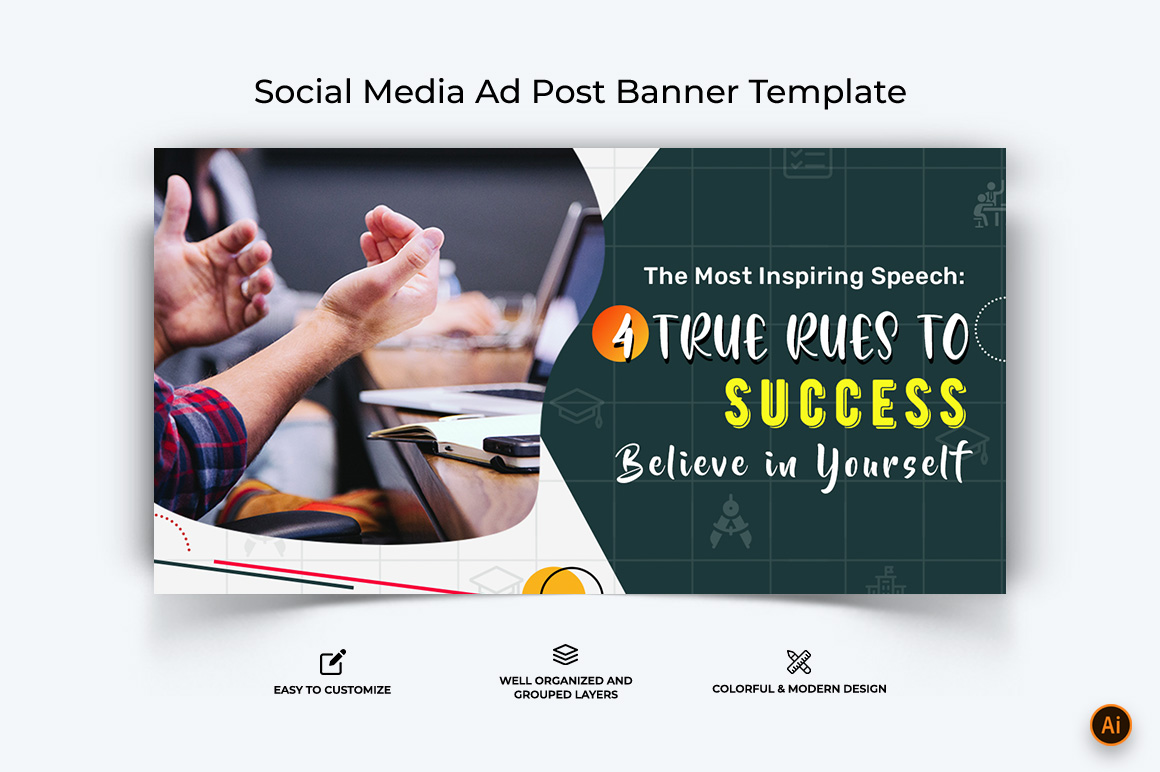 Social Media Ad Post Banner Template

The Most Inspiring Speech:

4 TRUE RUES TO

SUCCESS

Believe in Yourself

EASY TO CUSTOMIZE

WELL ORGANIZED AND GROUPED LAYERS

COLORFUL & MODERN DESIGN

Ai